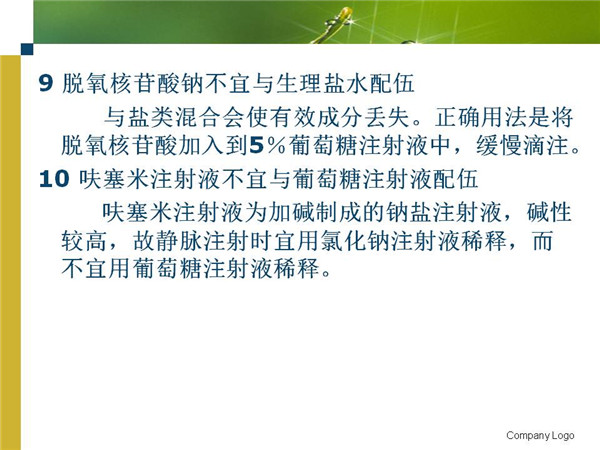 9 脱氧核苷酸钠不宜与生理盐水配伍

与盐类混合会使有效成分丢失。正确用法是将脱氧核苷酸加入到5％葡萄糖注射液中，缓慢滴注。

10 呋塞米注射液不宜与葡萄糖注射液配伍

呋塞米注射液为加碱制成的钠盐注射液，碱性较高，故静脉注射时宜用氯化钠注射液稀释，而不宜用葡萄糖注射液稀释。

Company Logo